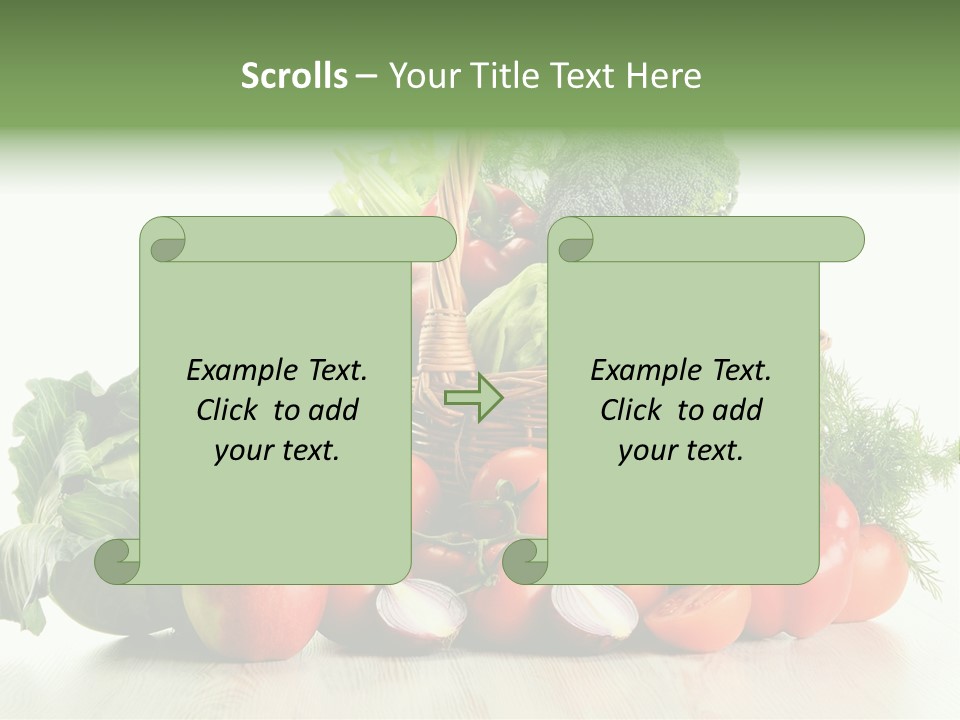 Scrolls – Your Title Text Here

Example Text. Click to add your text.

Example Text. Click to add your text.